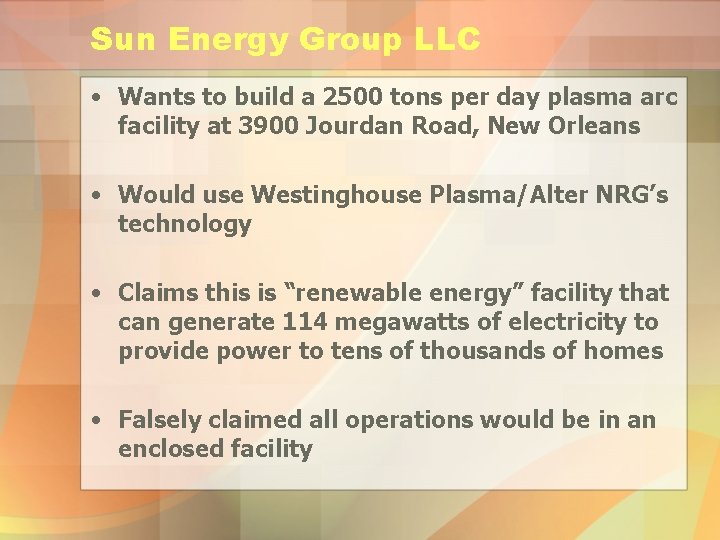 Sun Energy Group LLC

• Wants to build a 2500 tons per day plasma arc facility at 3900 Jourdan Road, New Orleans

• Would use Westinghouse Plasma/Alter NRG's technology

• Claims this is "renewable energy" facility that can generate 114 megawatts of electricity to provide power to tens of thousands of homes

• Falsely claimed all operations would be in an enclosed facility